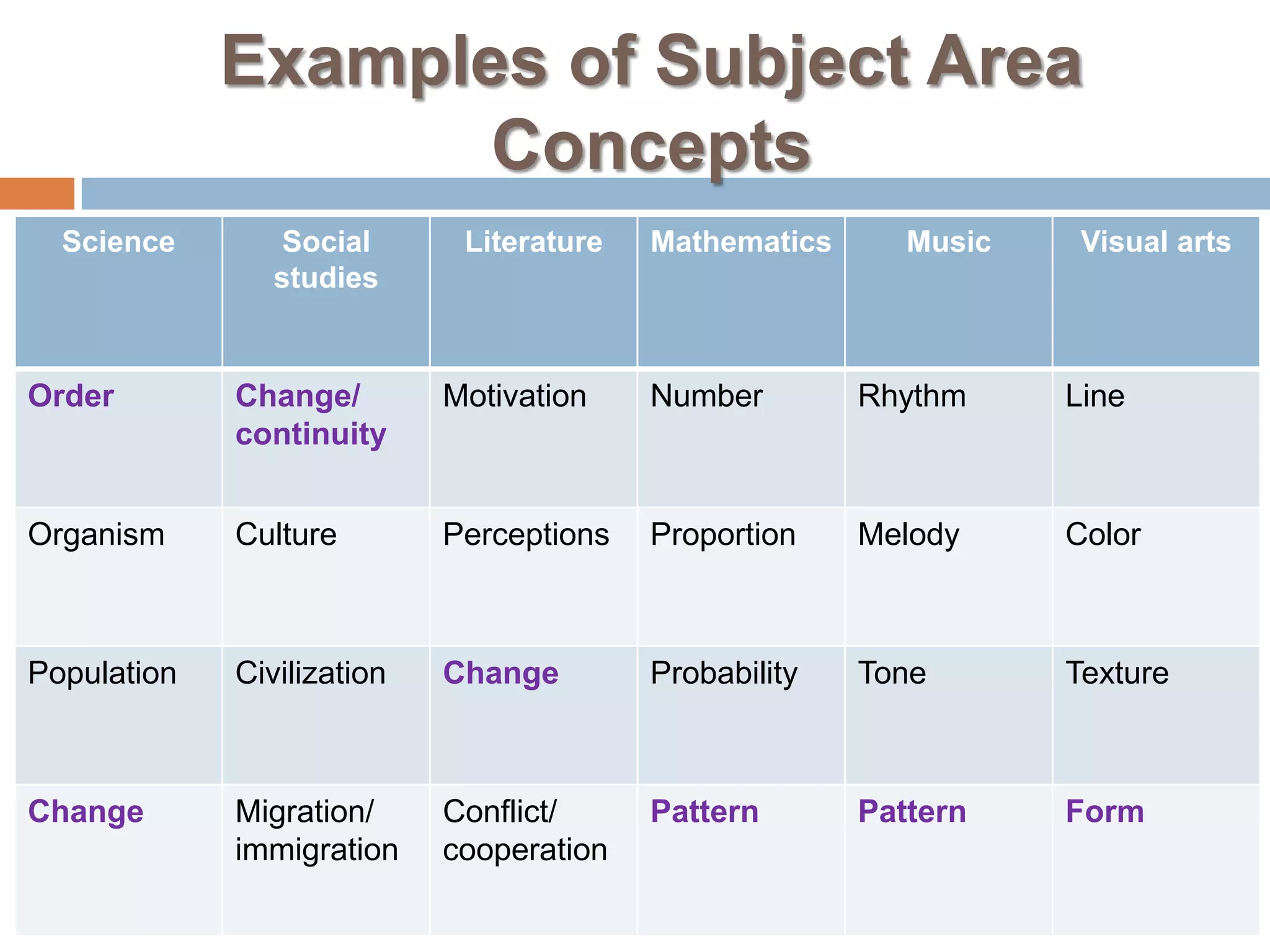 Examples of Subject Area Concepts

| Science | Social studies | Literature | Mathematics | Music | Visual arts |
|---|---|---|---|---|---|
| Order | Change/ continuity | Motivation | Number | Rhythm | Line |
| Organism | Culture | Perceptions | Proportion | Melody | Color |
| Population | Civilization | Change | Probability | Tone | Texture |
| Change | Migration/ immigration | Conflict/ cooperation | Pattern | Pattern | Form |